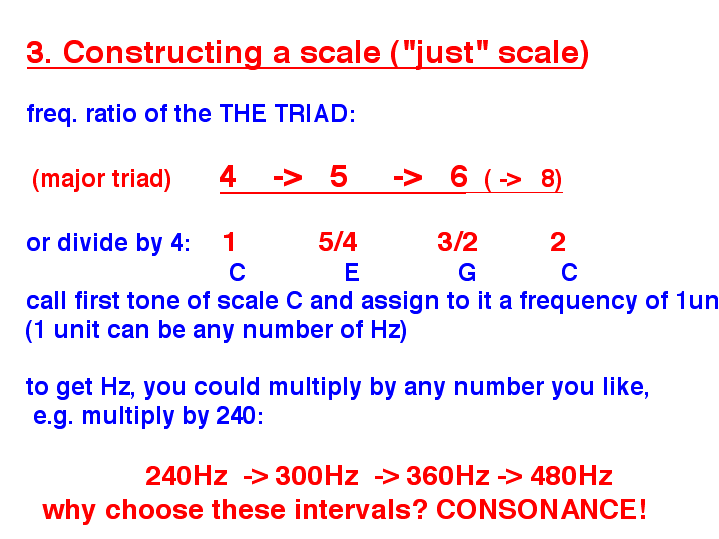 3. Constructing a scale ("just" scale)

freq. ratio of the THE TRIAD:

(major triad) 4 -> 5 -> 6 ( -> 8)

or divide by 4: 1 5/4 3/2 2
C E G C

call first tone of scale C and assign to it a frequency of 1un
(1 unit can be any number of Hz)

to get Hz, you could multiply by any number you like, e.g. multiply by 240:

240Hz -> 300Hz -> 360Hz -> 480Hz
why choose these intervals? CONSONANCE!